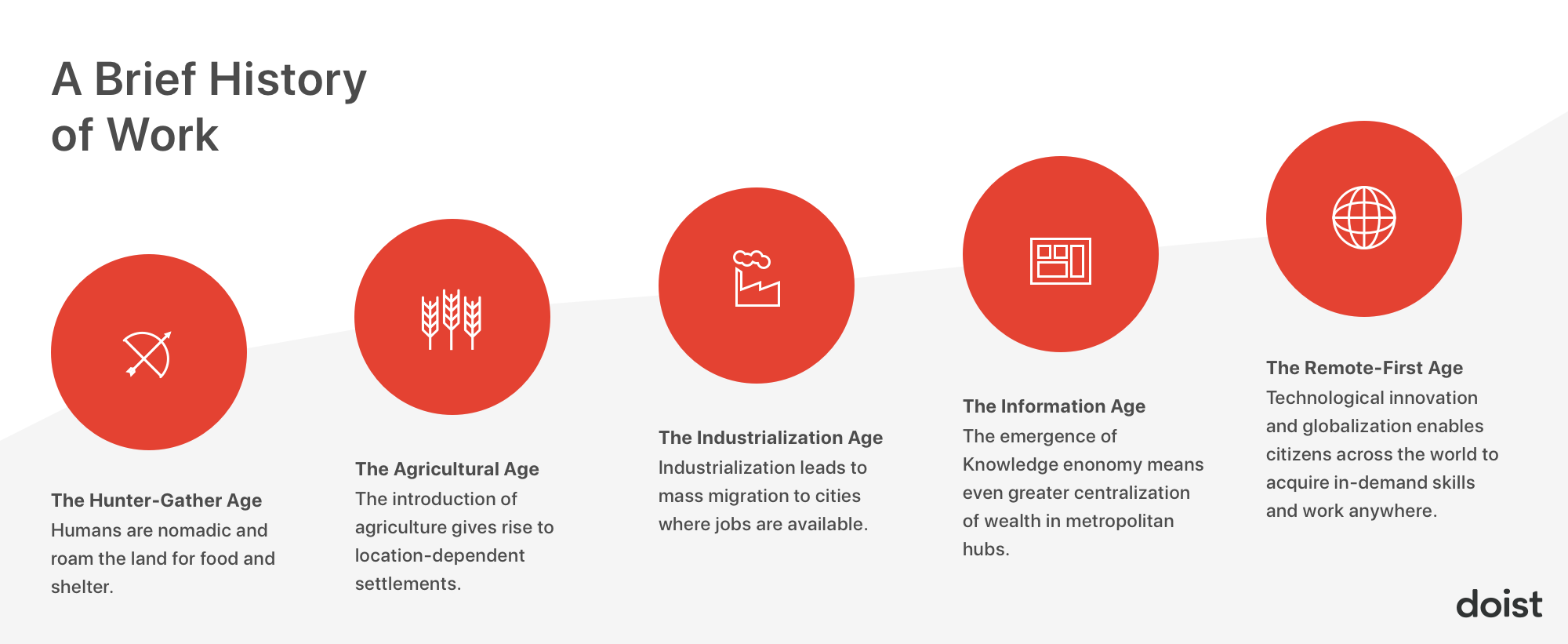 A Brief History of Work

The Hunter-Gather Age
Humans are nomadic and roam the land for food and shelter.

The Agricultural Age
The introduction of agriculture gives rise to location-dependent settlements.

The Industrialization Age
Industrialization leads to mass migration to cities where jobs are available.

The Information Age
The emergence of Knowledge enonomy means even greater centralization of wealth in metropolitan hubs.

The Remote-First Age
Technological innovation and globalization enables citizens across the world to acquire in-demand skills and work anywhere.

doist